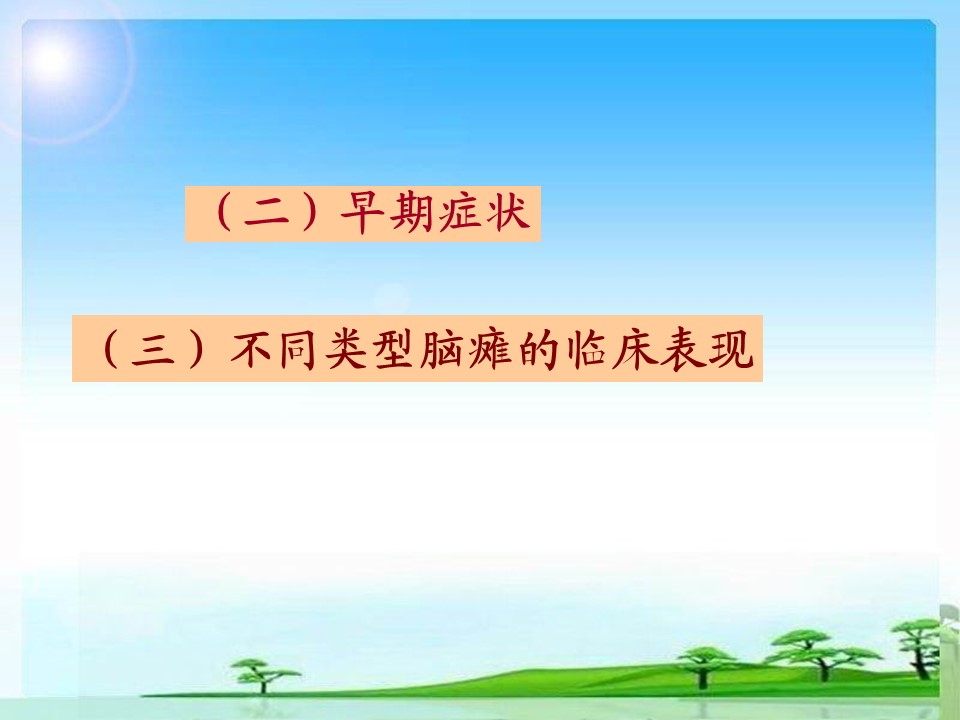 （二）早期症状

（三）不同类型脑瘫的临床表现